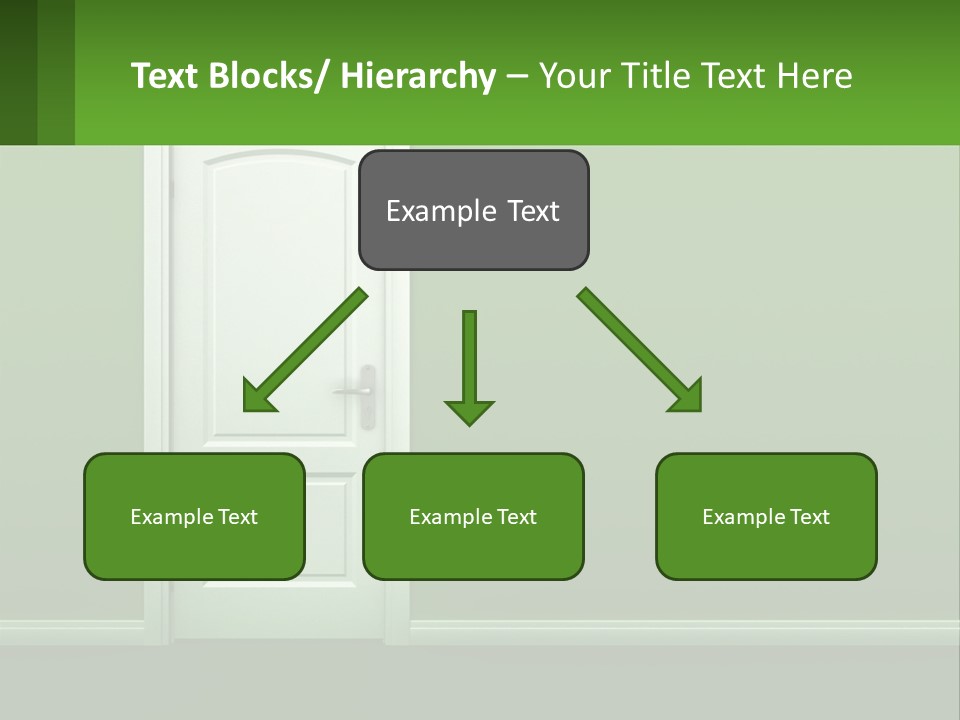 Text Blocks/ Hierarchy – Your Title Text Here

Example Text

Example Text

Example Text

Example Text